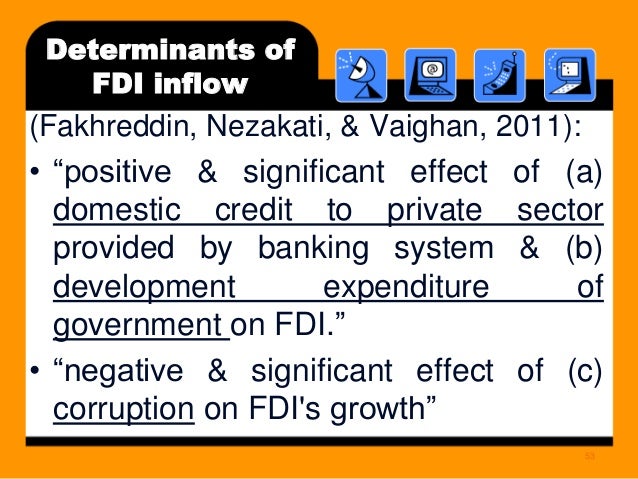 Determinants of FDI inflow

(Fakhreddin, Nezakati, & Vaighan, 2011):

• “positive & significant effect of (a) domestic credit to private sector provided by banking system & (b) development expenditure of government on FDI.”

• “negative & significant effect of (c) corruption on FDI's growth”

53